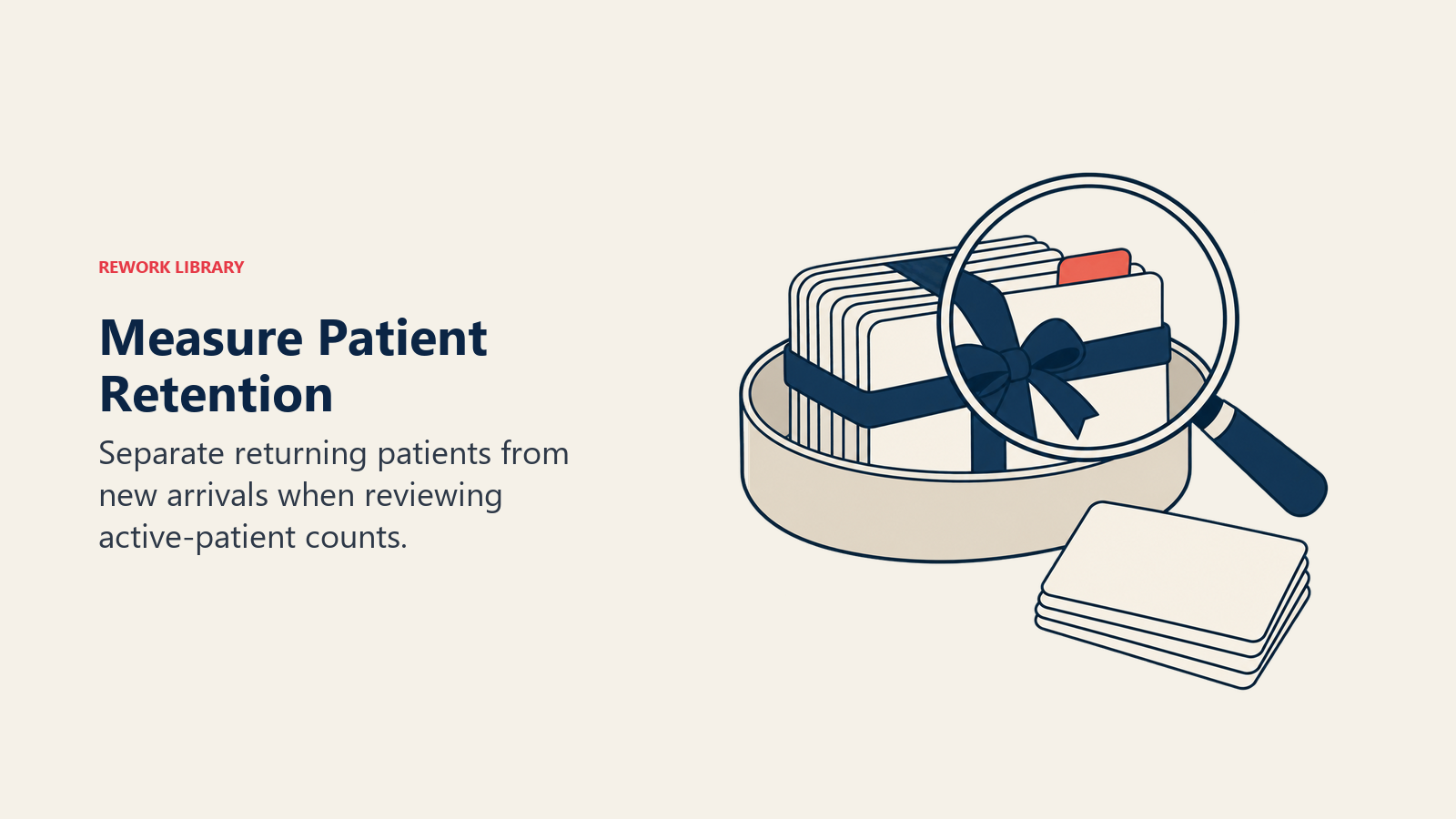 REWORK LIBRARY

Measure Patient Retention

Separate returning patients from new arrivals when reviewing active-patient counts.